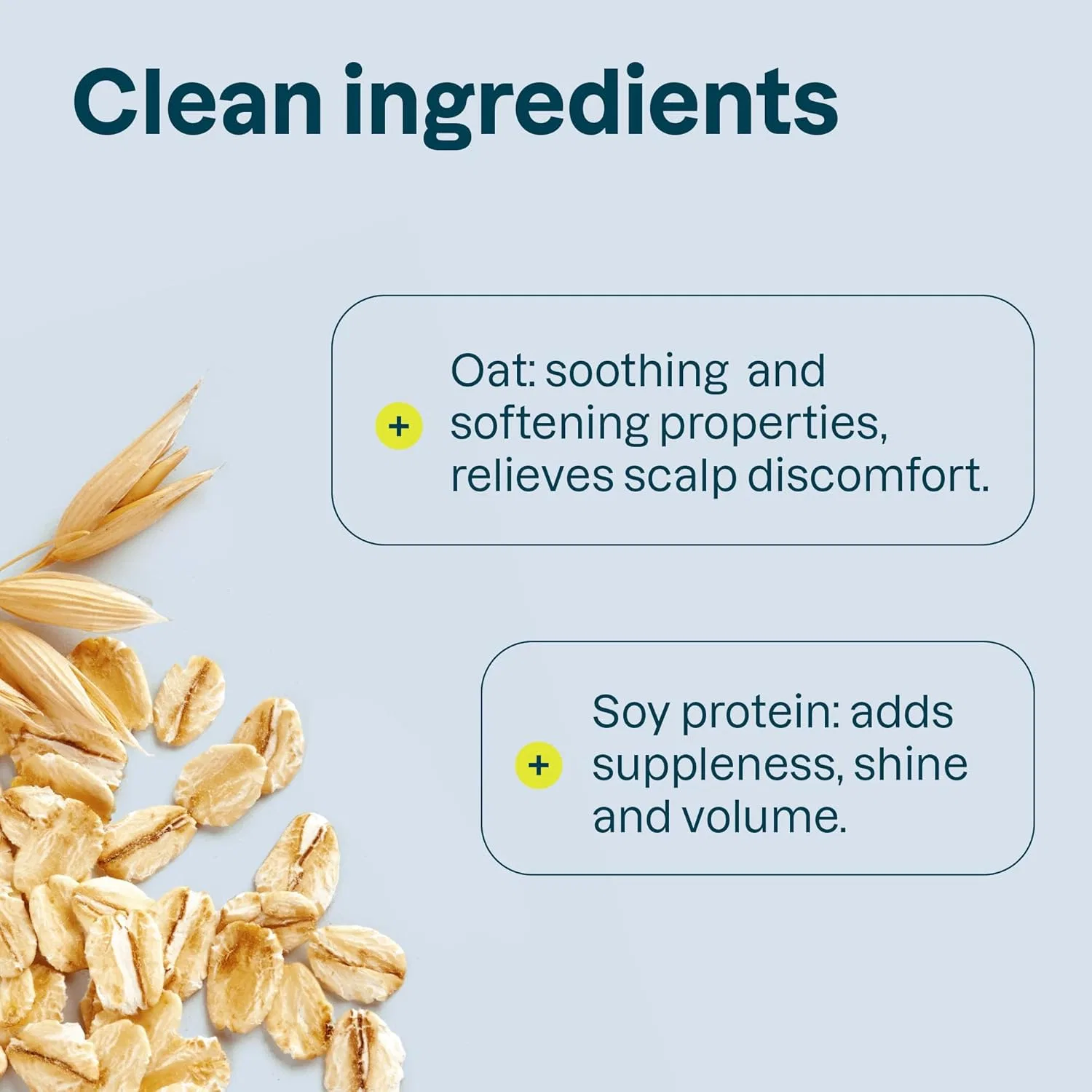 Clean ingredients

+ Oat: soothing and softening properties, relieves scalp discomfort.

+ Soy protein: adds suppleness, shine and volume.